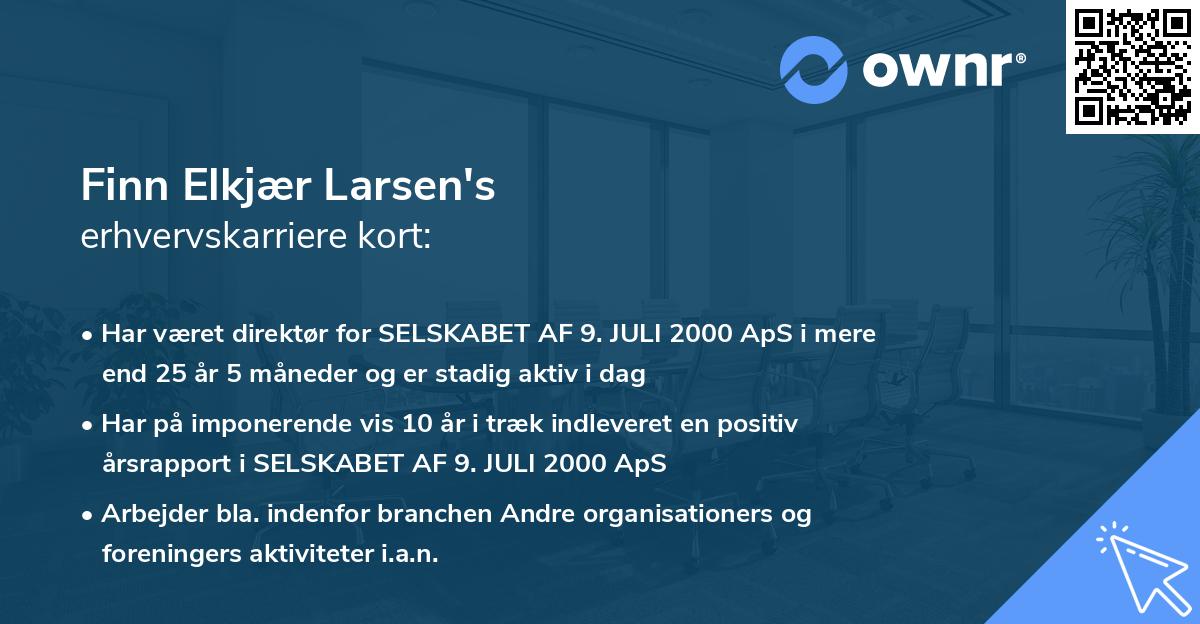 ownr®

Finn Elkjær Larsen's
erhvervskarriere kort:

• Har været direktør for SELSKABET AF 9. JULI 2000 ApS i mere end 25 år 5 måneder og er stadig aktiv i dag

• Har på imponerende vis 10 år i træk indleveret en positiv årsrapport i SELSKABET AF 9. JULI 2000 ApS

• Arbejder bla. indenfor branchen Andre organisationers og foreningers aktiviteter i.a.n.